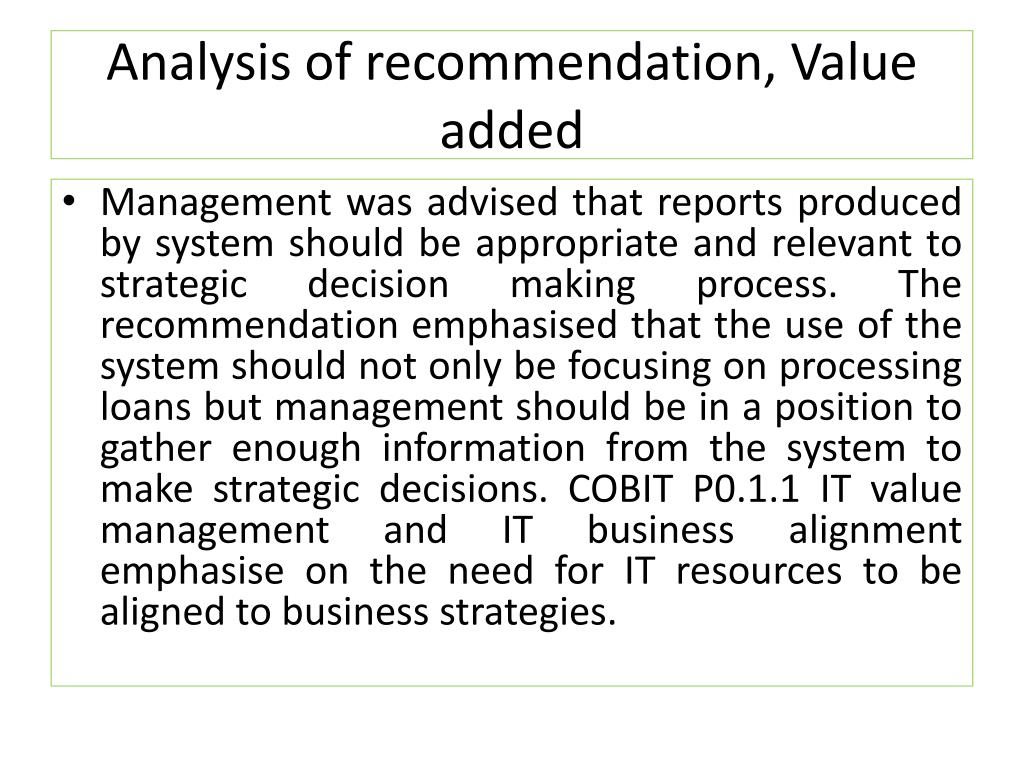 Analysis of recommendation, Value added

• Management was advised that reports produced by system should be appropriate and relevant to strategic decision making process. The recommendation emphasised that the use of the system should not only be focusing on processing loans but management should be in a position to gather enough information from the system to make strategic decisions. COBIT P0.1.1 IT value management and IT business alignment emphasise on the need for IT resources to be aligned to business strategies.